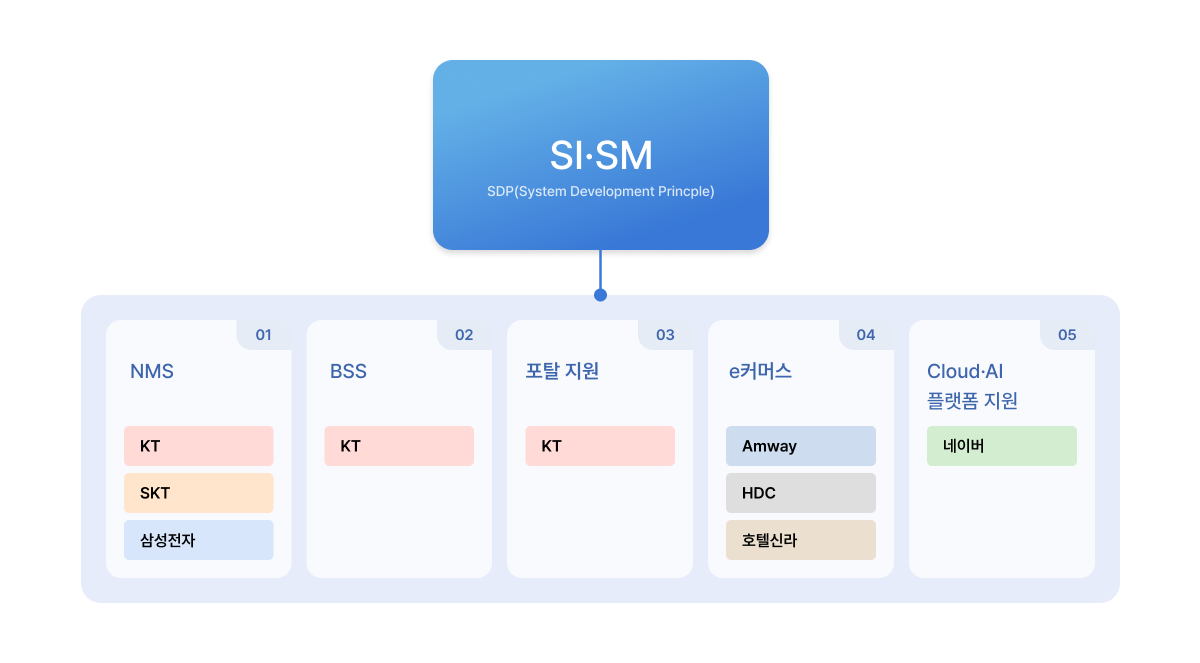 SI·SM
SDP(System Development Princple)

01
NMS
KT
SKT
삼성전자

02
BSS
KT

03
포탈 지원
KT

04
e커머스
Amway
HDC
호텔신라

05
Cloud·AI 플랫폼 지원
네이버